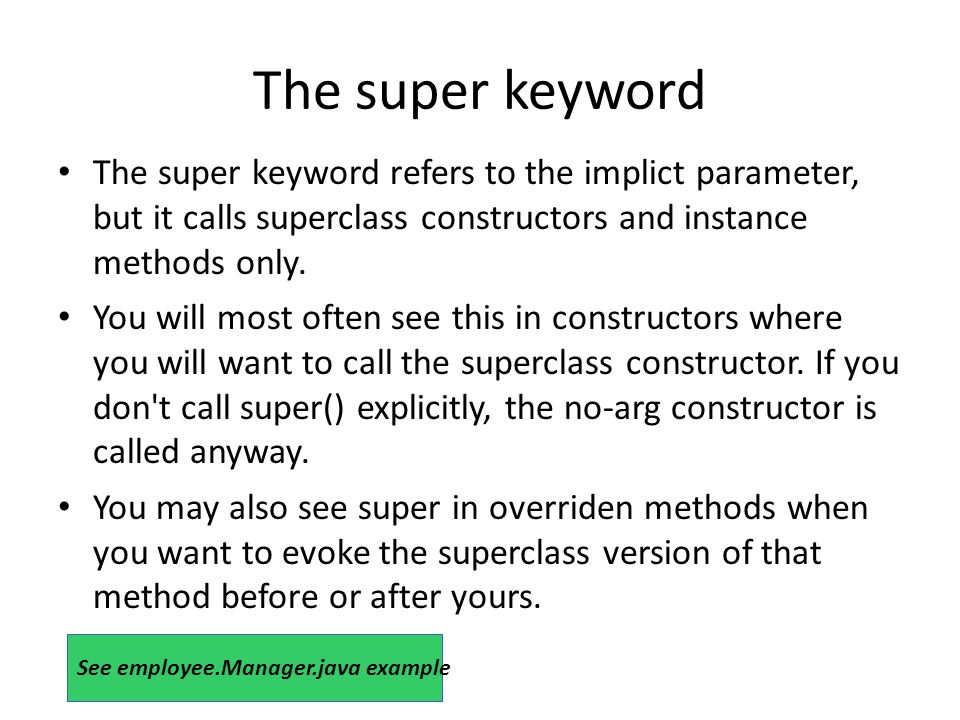 The super keyword

• The super keyword refers to the implict parameter, but it calls superclass constructors and instance methods only.

• You will most often see this in constructors where you will want to call the superclass constructor. If you don't call super() explicitly, the no-arg constructor is called anyway.

• You may also see super in overriden methods when you want to evoke the superclass version of that method before or after yours.

See employee.Manager.java example